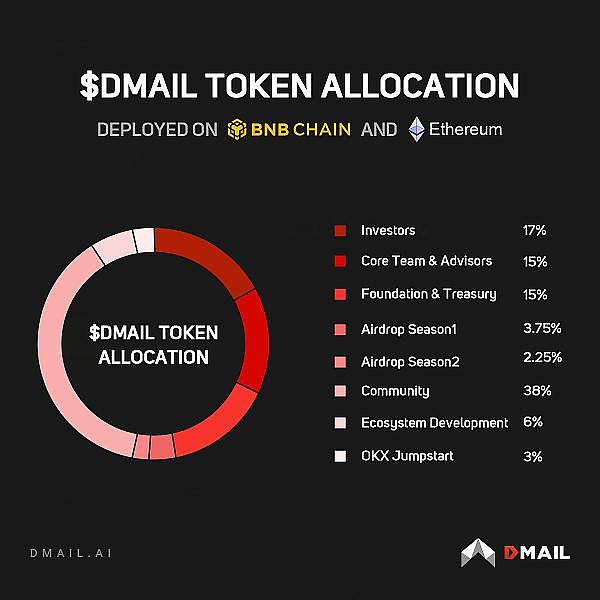 $DMAIL TOKEN ALLOCATION

DEPLOYED ON BNB CHAIN AND Ethereum

$DMAIL TOKEN ALLOCATION

| | |
|---|---|
| Investors | 17% |
| Core Team & Advisors | 15% |
| Foundation & Treasury | 15% |
| Airdrop Season1 | 3.75% |
| Airdrop Season2 | 2.25% |
| Community | 38% |
| Ecosystem Development | 6% |
| OKX Jumpstart | 3% |

DMAIL.AI

DMAIL